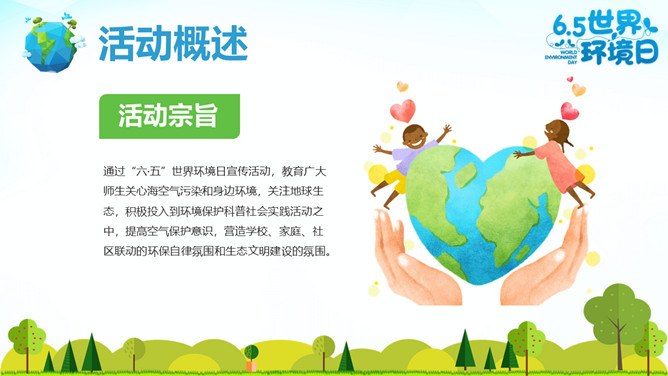 活动概述

6.5世界环境日
WORLD ENVIRONMENT DAY

活动宗旨

通过“六·五”世界环境日宣传活动，教育广大师生关心海空气污染和身边环境，关注地球生态，积极投入到环境保护科普社会实践活动之中，提高空气保护意识，营造学校、家庭、社区联动的环保自律氛围和生态文明建设的氛围。